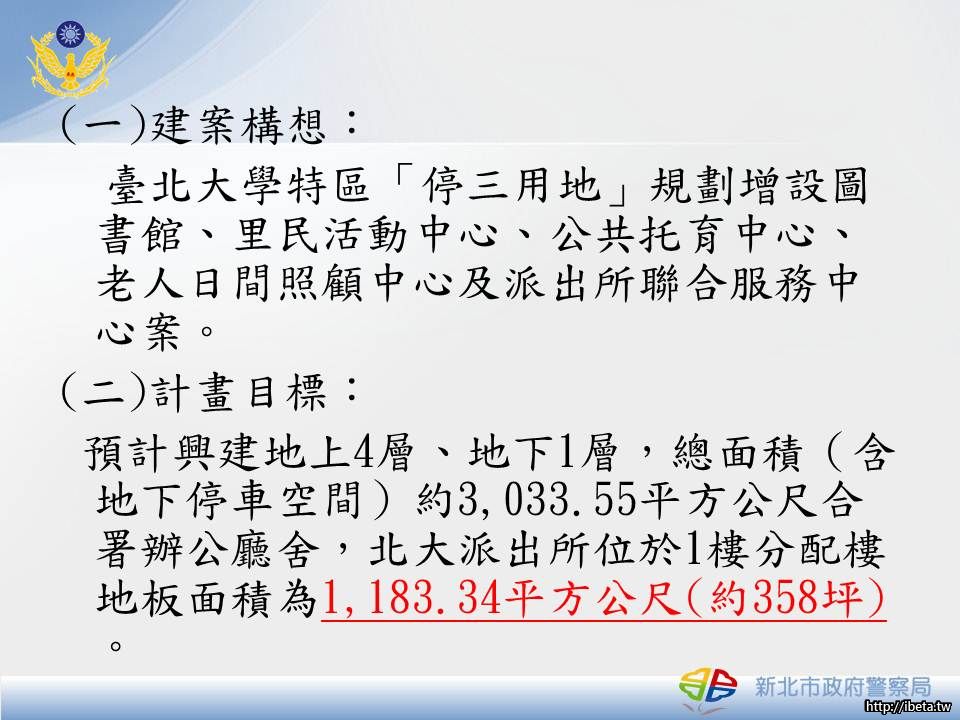 (一)建案構想：

臺北大學特區「停三用地」規劃增設圖書館、里民活動中心、公共托育中心、老人日間照顧中心及派出所聯合服務中心案。

(二)計畫目標：

預計興建地上4層、地下1層，總面積（含地下停車空間）約3,033.55平方公尺合署辦公廳舍，北大派出所位於1樓分配樓地板面積為1,183.34平方公尺(約358坪)。

新北市政府警察局

http://ibeta.tw